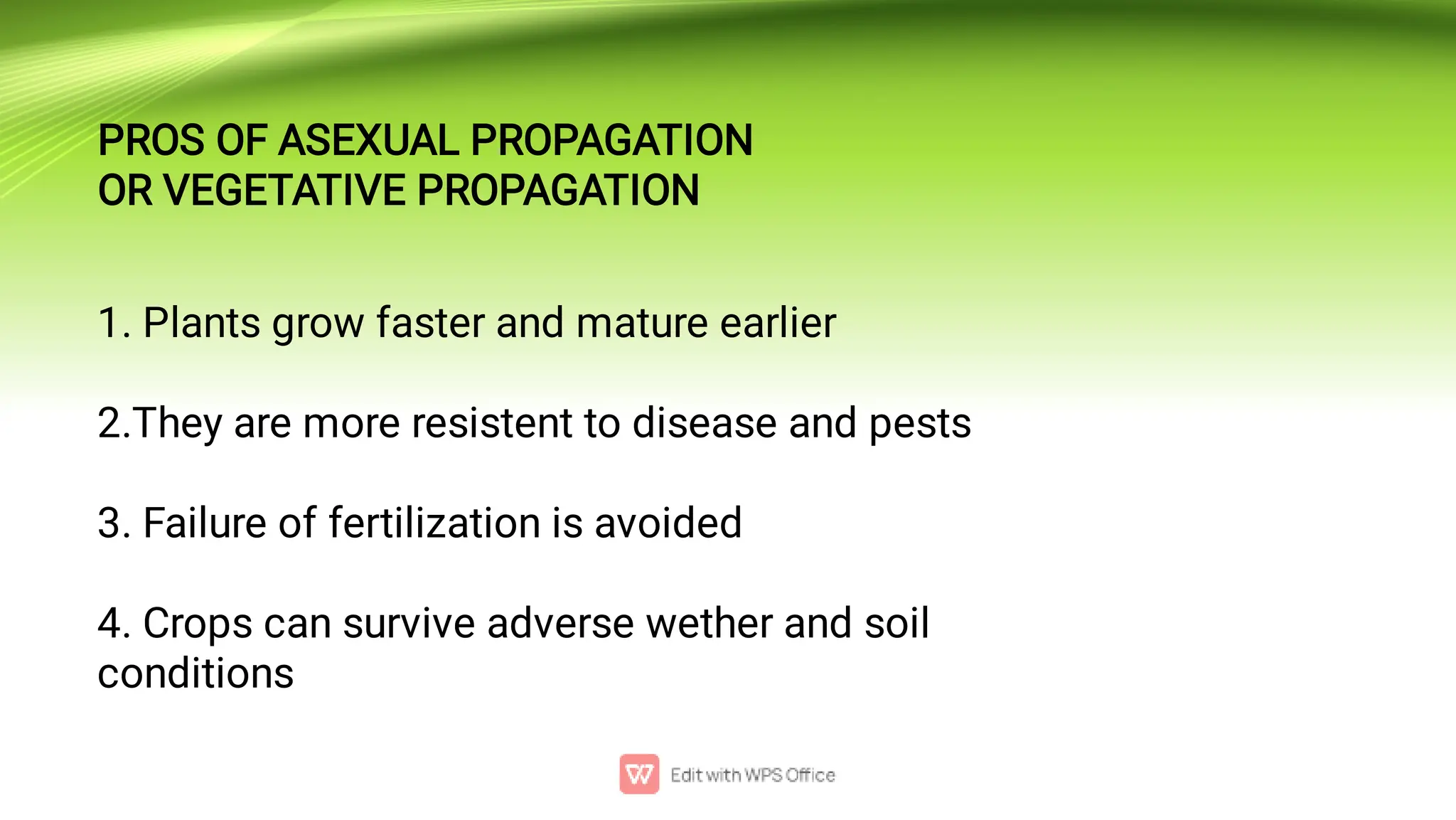 PROS OF ASEXUAL PROPAGATION OR VEGETATIVE PROPAGATION

1. Plants grow faster and mature earlier

2.They are more resistent to disease and pests

3. Failure of fertilization is avoided

4. Crops can survive adverse wether and soil conditions

Edit with WPS Office